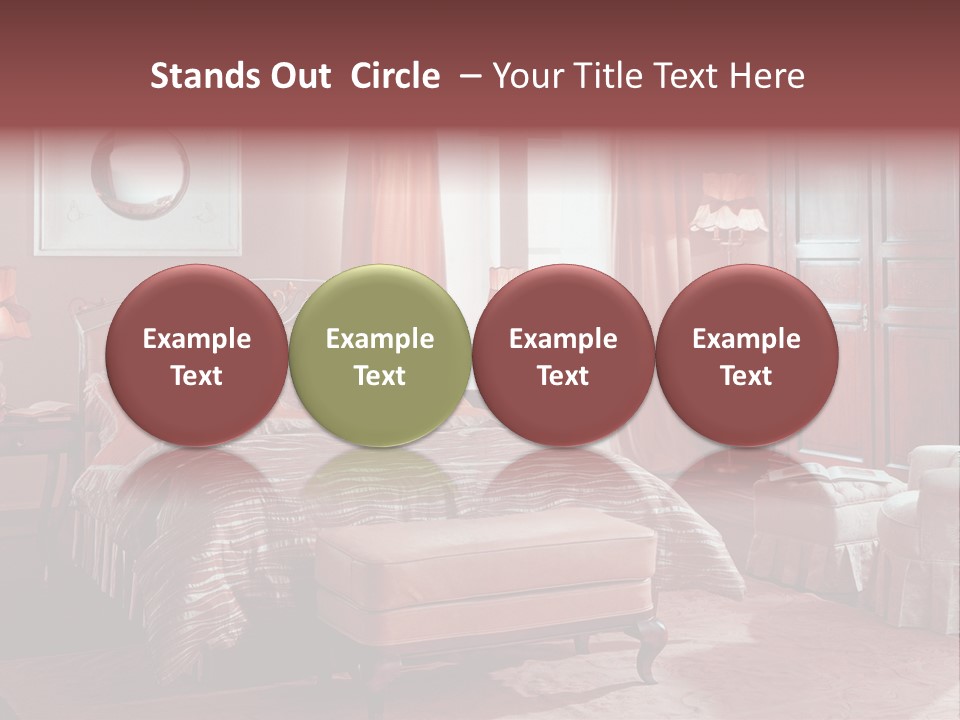 Stands Out Circle – Your Title Text Here

Example Text

Example Text

Example Text

Example Text